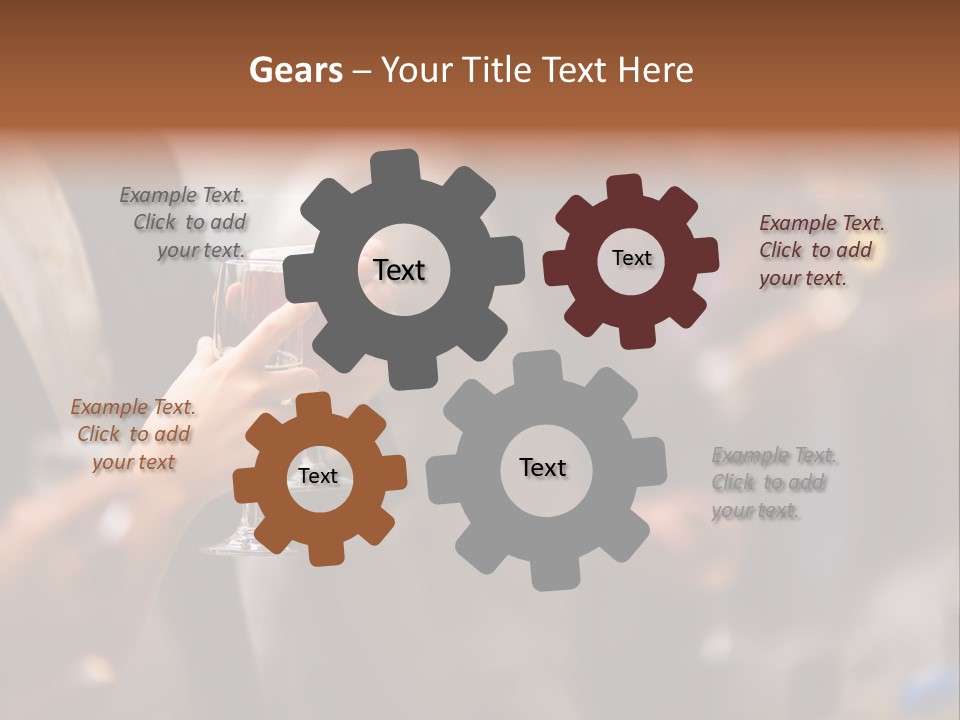 Gears – Your Title Text Here

Example Text. Click to add your text.

Text

Text

Example Text. Click to add your text.

Example Text. Click to add your text

Text

Text

Example Text. Click to add your text.